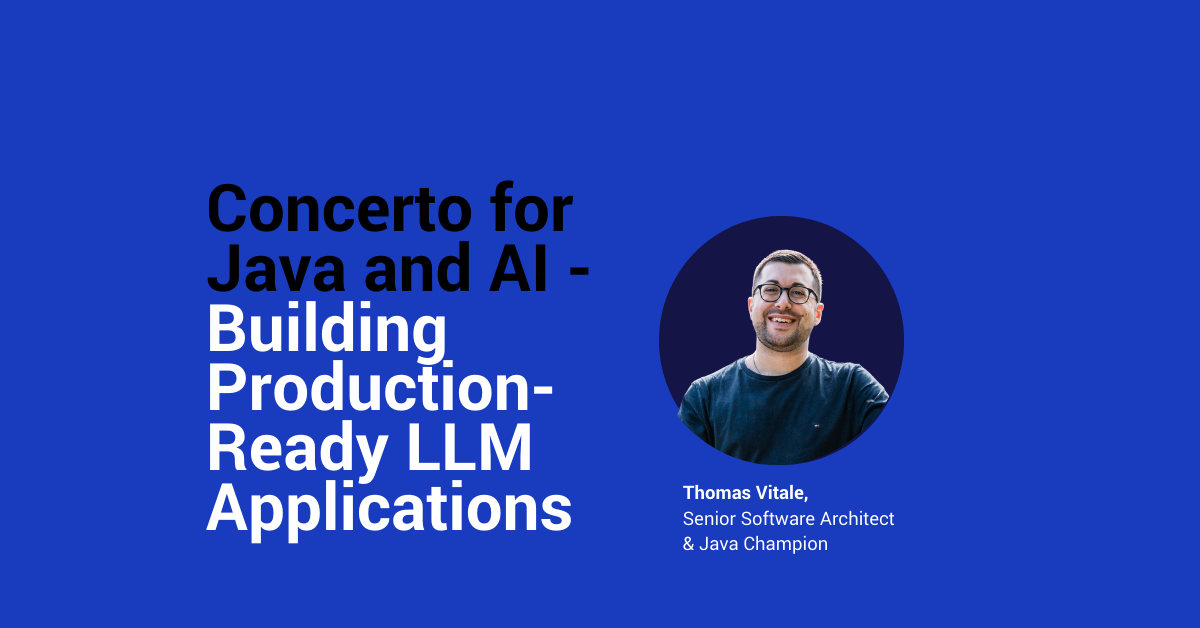 Concerto for Java and AI - Building Production-Ready LLM Applications

Thomas Vitale,
Senior Software Architect
& Java Champion